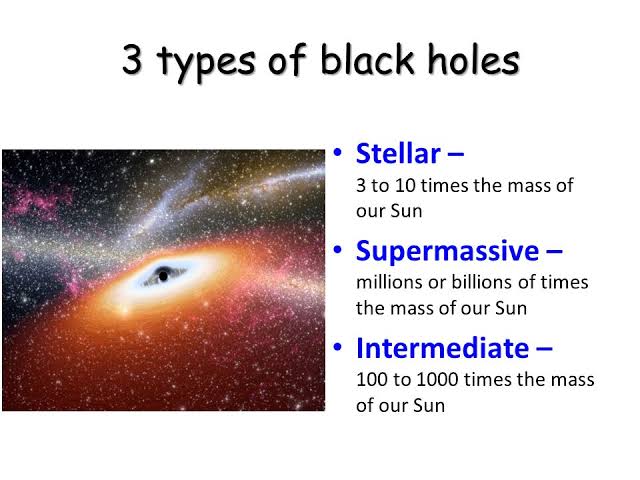 3 types of black holes

• Stellar – 3 to 10 times the mass of our Sun

• Supermassive – millions or billions of times the mass of our Sun

• Intermediate – 100 to 1000 times the mass of our Sun